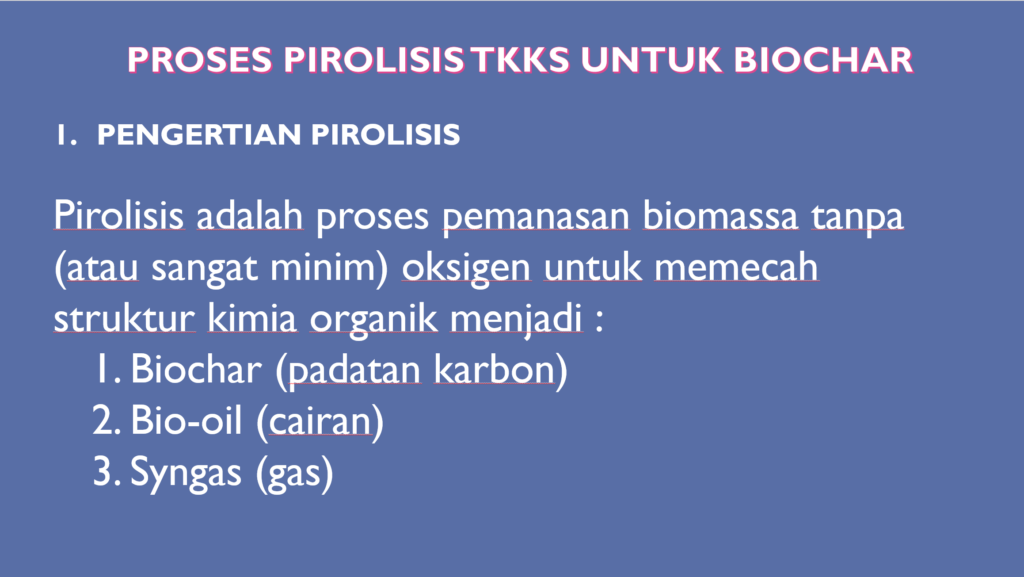 PROSES PIROLISIS TKKS UNTUK BIOCHAR

1. PENGERTIAN PIROLISIS

Pirolisis adalah proses pemanasan biomassa tanpa (atau sangat minim) oksigen untuk memecah struktur kimia organik menjadi :

1. Biochar (padatan karbon)
2. Bio-oil (cairan)
3. Syngas (gas)